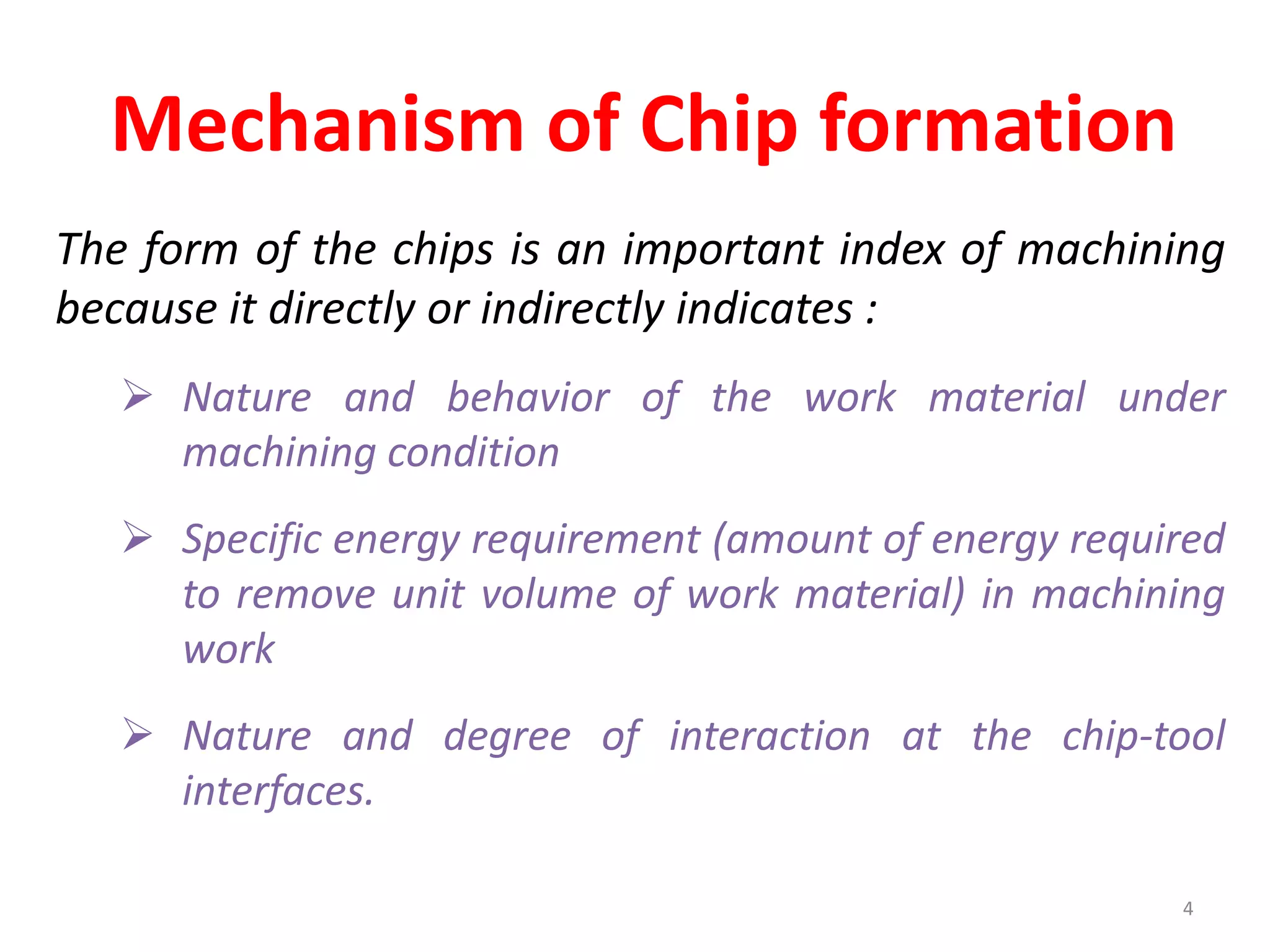 Mechanism of Chip formation

The form of the chips is an important index of machining because it directly or indirectly indicates :

➢ Nature and behavior of the work material under machining condition

➢ Specific energy requirement (amount of energy required to remove unit volume of work material) in machining work

➢ Nature and degree of interaction at the chip-tool interfaces.

4